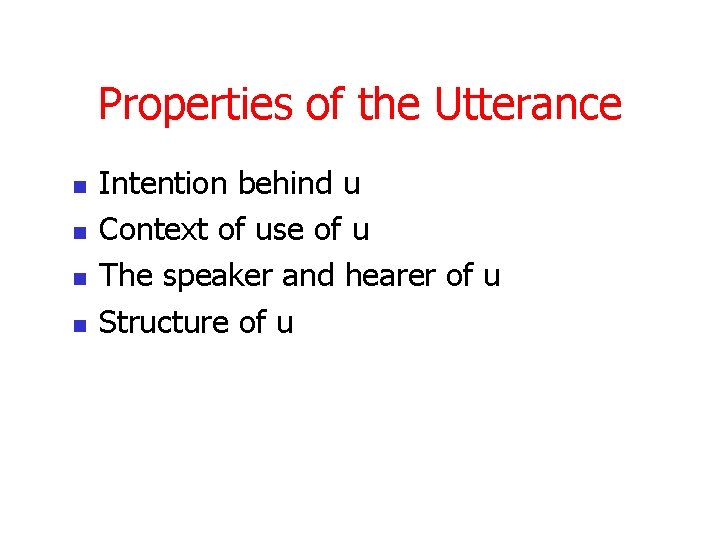 Properties of the Utterance

- Intention behind u
- Context of use of u
- The speaker and hearer of u
- Structure of u